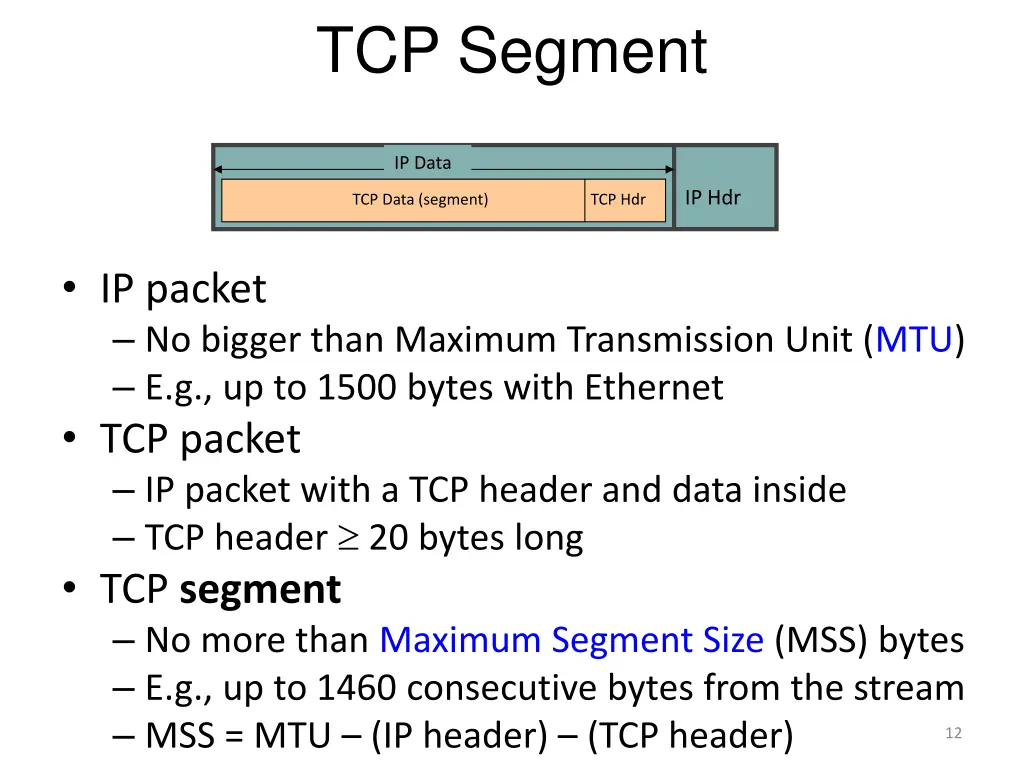 TCP Segment

IP Data

TCP Data (segment)

TCP Hdr

IP Hdr

• IP packet
– No bigger than Maximum Transmission Unit (MTU)
– E.g., up to 1500 bytes with Ethernet
• TCP packet
– IP packet with a TCP header and data inside
– TCP header $\geq$ 20 bytes long
• TCP segment
– No more than Maximum Segment Size (MSS) bytes
– E.g., up to 1460 consecutive bytes from the stream
– MSS = MTU – (IP header) – (TCP header)

12